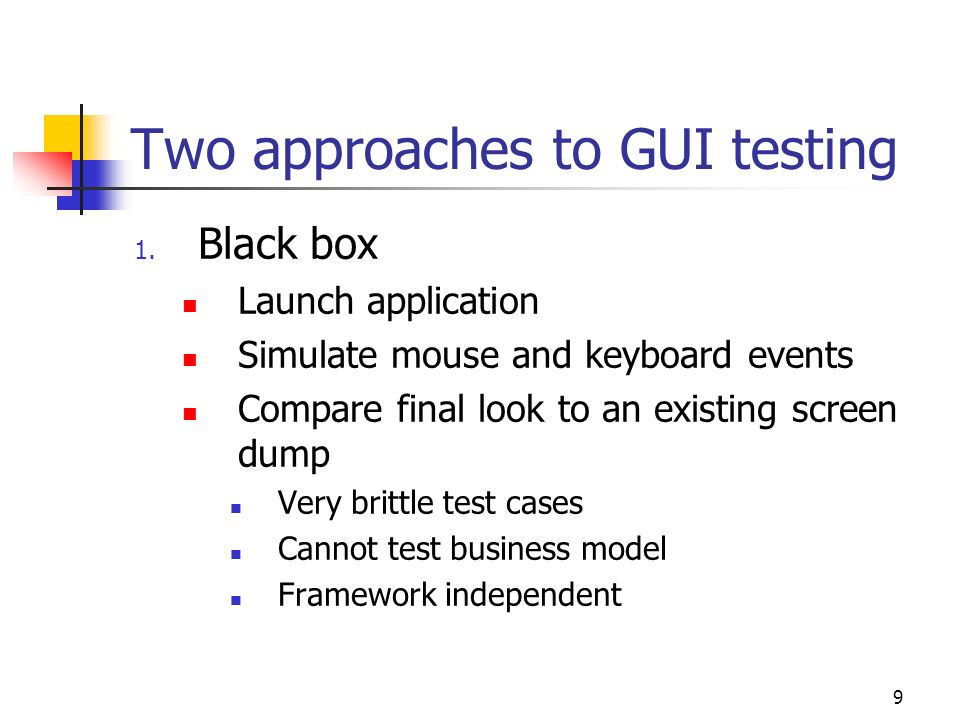 Two approaches to GUI testing

1. Black box
- Launch application
- Simulate mouse and keyboard events
- Compare final look to an existing screen dump
  - Very brittle test cases
  - Cannot test business model
  - Framework independent

9